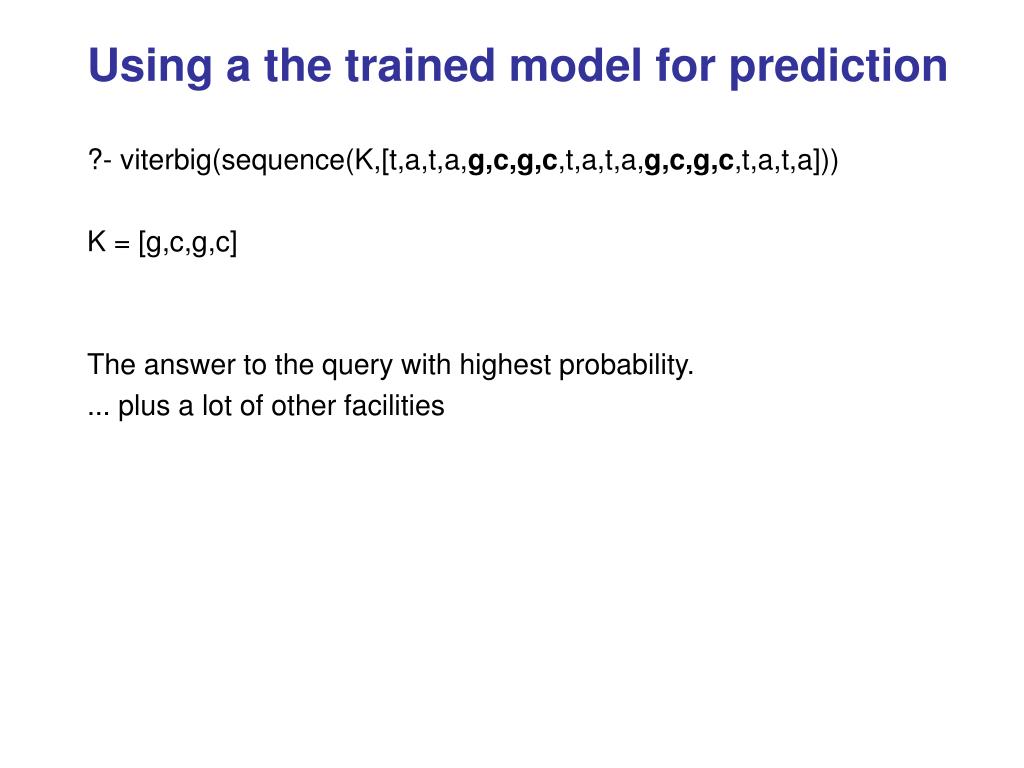 Using a the trained model for prediction

?- viterbig(sequence(K,[t,a,t,a,g,c,g,c,t,a,t,a,g,c,g,c,t,a,t,a]))

K = [g,c,g,c]

The answer to the query with highest probability.
... plus a lot of other facilities